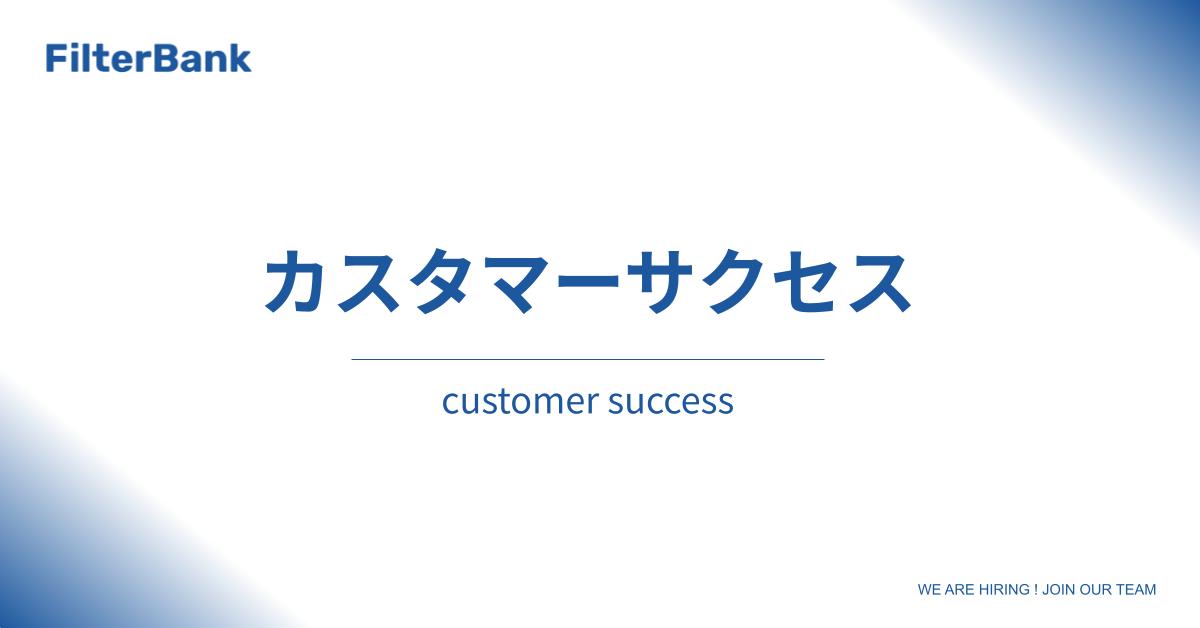 FilterBank

カスタマーサクセス

customer success

WE ARE HIRING ! JOIN OUR TEAM